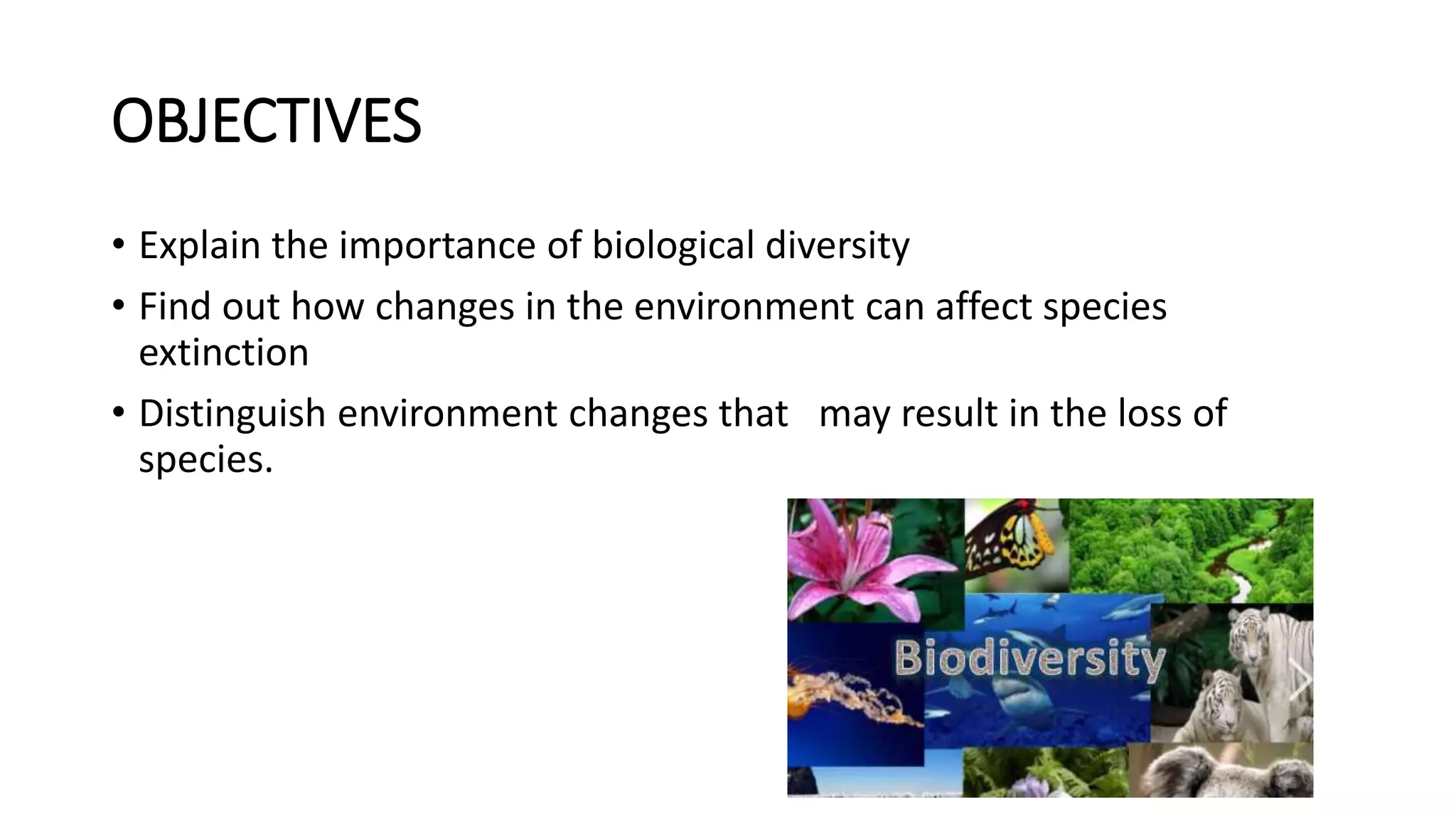 OBJECTIVES

• Explain the importance of biological diversity
• Find out how changes in the environment can affect species extinction
• Distinguish environment changes that may result in the loss of species.

Biodiversity